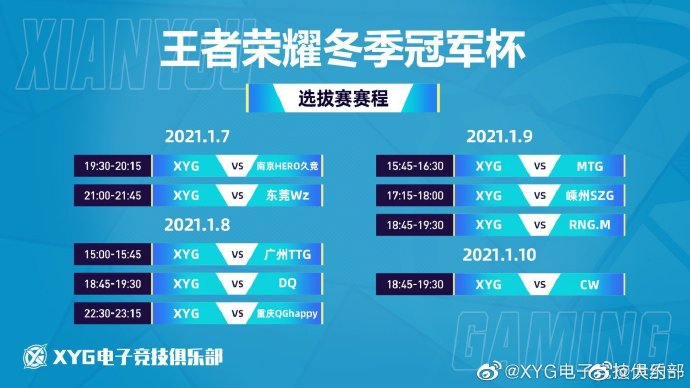 XIANYOU

王者荣耀冬季冠军杯

选拔赛赛程

2021.1.7

| 19:30-20:15 | XYG | VS | 南京HERO久竞 |
|---|---|---|---|
| 21:00-21:45 | XYG | VS | 东莞Wz |

2021.1.8

| 15:00-15:45 | XYG | VS | 广州TTG |
|---|---|---|---|
| 18:45-19:30 | XYG | VS | DQ |
| 22:30-23:15 | XYG | VS | 重庆QGhappy |

2021.1.9

| 15:45-16:30 | XYG | VS | MTG |
|---|---|---|---|
| 17:15-18:00 | XYG | VS | 嵊州SZG |
| 18:45-19:30 | XYG | VS | RNG.M |

2021.1.10

| 18:45-19:30 | XYG | VS | CW |
|---|---|---|---|

GAMING

XYG电子竞技俱乐部

@XYG电子竞技俱乐部